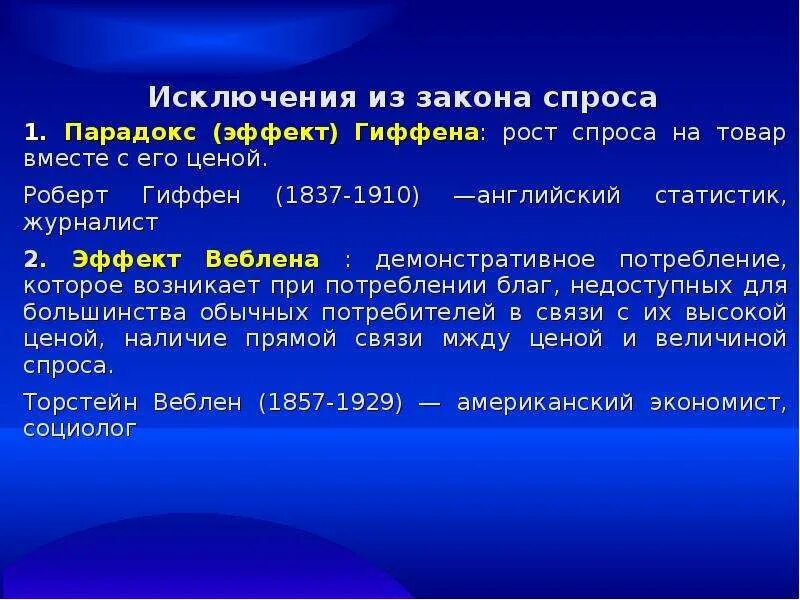 Исключения из закона спроса

1. Парадокс (эффект) Гиффена: рост спроса на товар вместе с его ценой.

Роберт Гиффен (1837-1910) —английский статистик, журналист

2. Эффект Веблена : демонстративное потребление, которое возникает при потреблении благ, недоступных для большинства обычных потребителей в связи с их высокой ценой, наличие прямой связи мжду ценой и величиной спроса.

Торстейн Веблен (1857-1929) — американский экономист, социолог